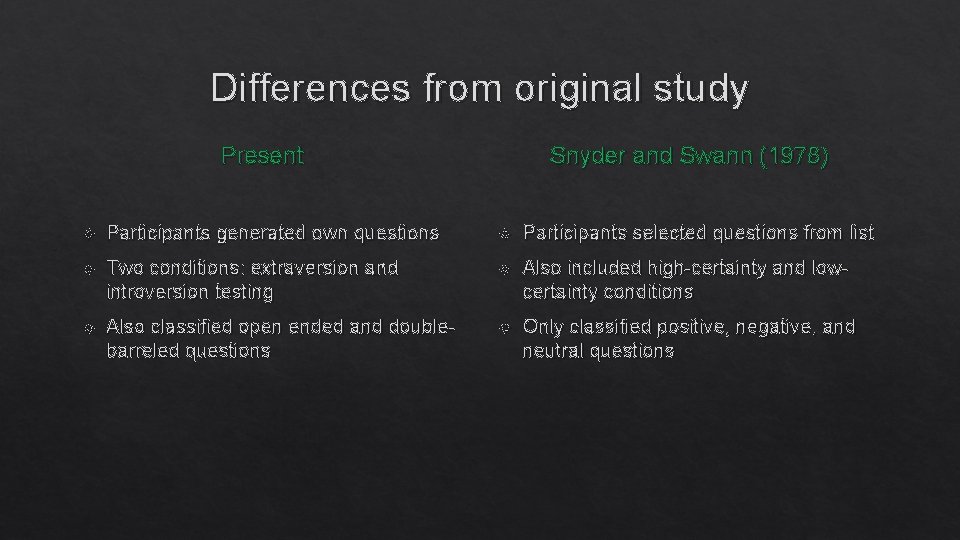 Differences from original study

Present

Participants generated own questions

Two conditions: extraversion and introversion testing

Also classified open ended and double-barreled questions

Snyder and Swann (1978)

Participants selected questions from list

Also included high-certainty and low-certainty conditions

Only classified positive, negative, and neutral questions